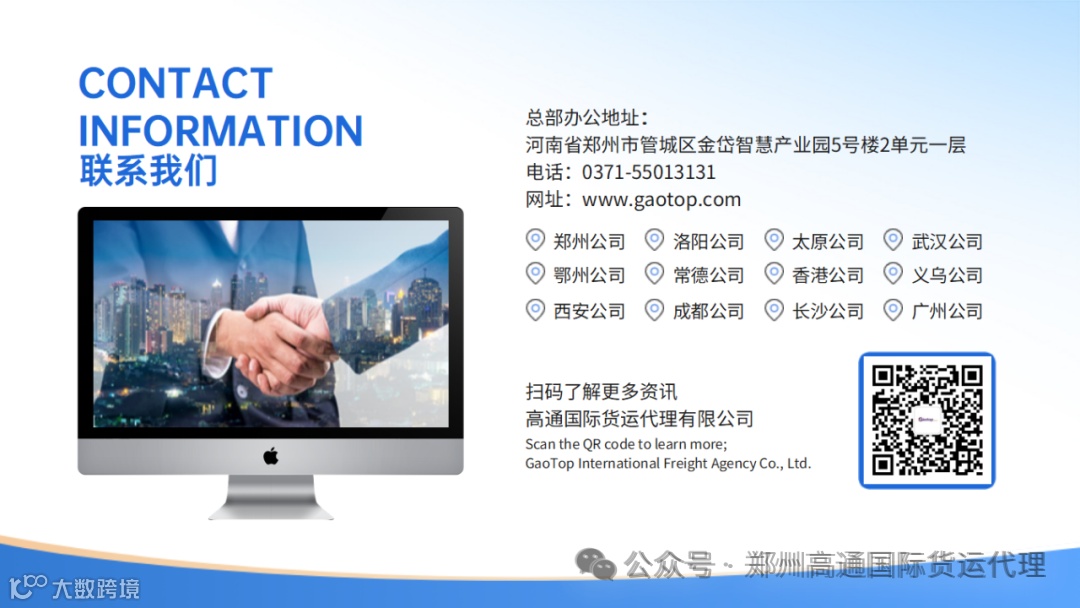 CONTACT INFORMATION
联系我们

总部办公地址：
河南省郑州市管城区金岱智慧产业园5号楼2单元一层
电话：0371-55013131
网址：www.gaotop.com

郑州公司 洛阳公司 太原公司 武汉公司
鄂州公司 常德公司 香港公司 义乌公司
西安公司 成都公司 长沙公司 广州公司

扫码了解更多资讯
高通国际货运代理有限公司
Scan the QR code to learn more;
GaoTop International Freight Agency Co., Ltd.

公众号 · 郑州高通国际货运代理

大数跨境